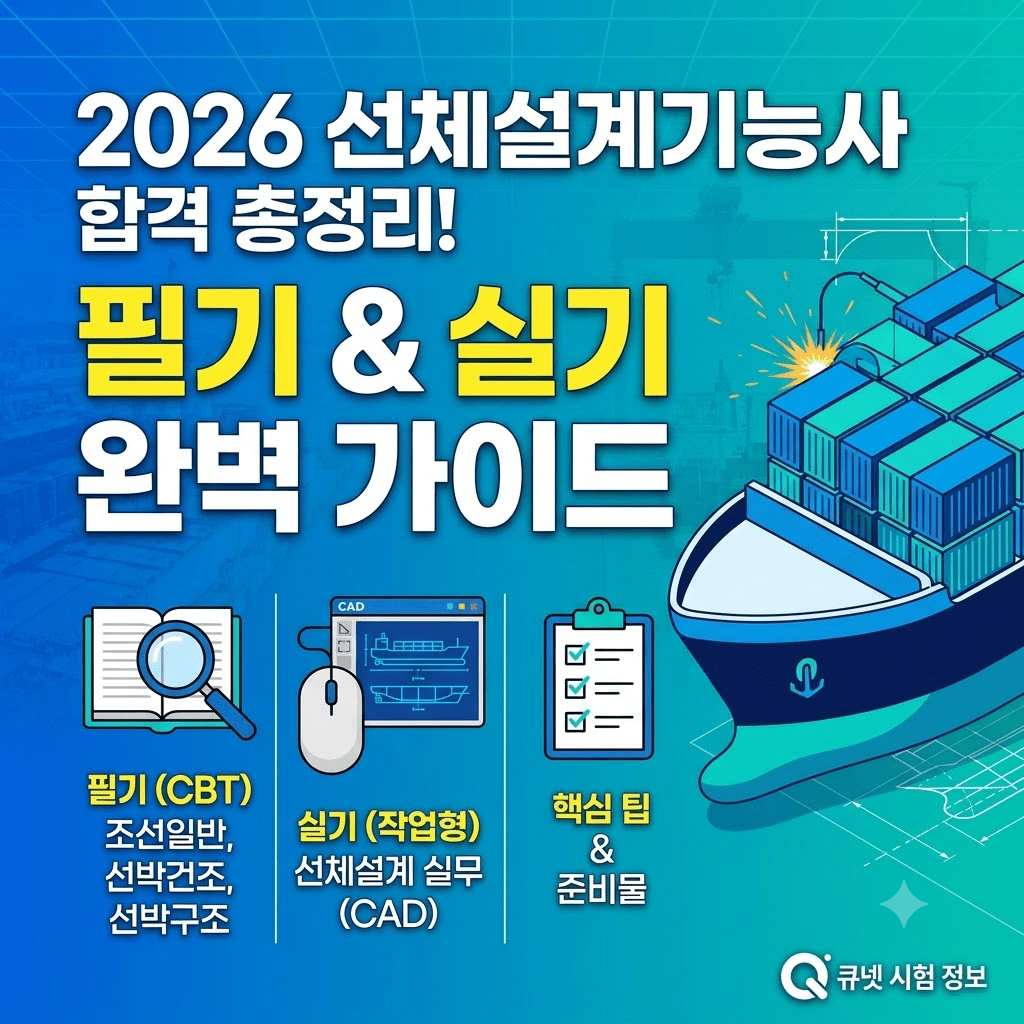 2026 선체설계기능사
합격 총정리!

필기 & 실기
완벽 가이드

CAD

필기 (CBT)
조선일반,
선박건조,
선박구조

실기 (작업형)
선체설계 실무
(CAD)

핵심 팁
&
준비물

큐넷 시험 정보